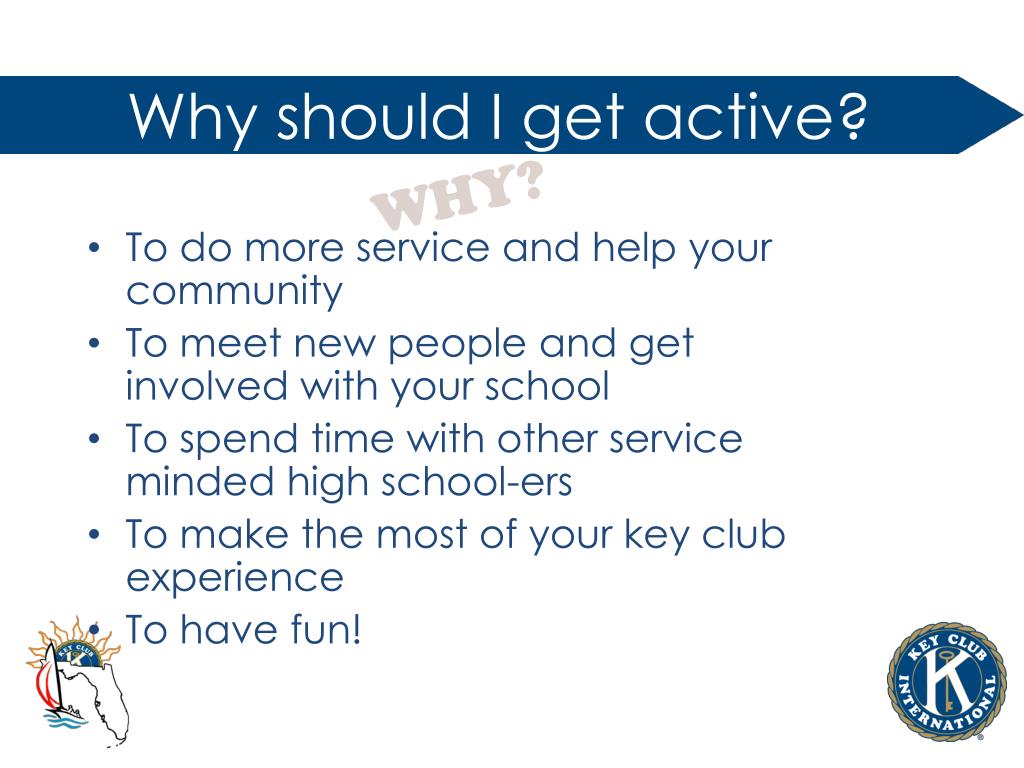 Why should I get active?

WHY?

• To do more service and help your community
• To meet new people and get involved with your school
• To spend time with other service minded high school-ers
• To make the most of your key club experience
• To have fun!

KEY CLUB

KEY CLUB INTERNATIONAL K